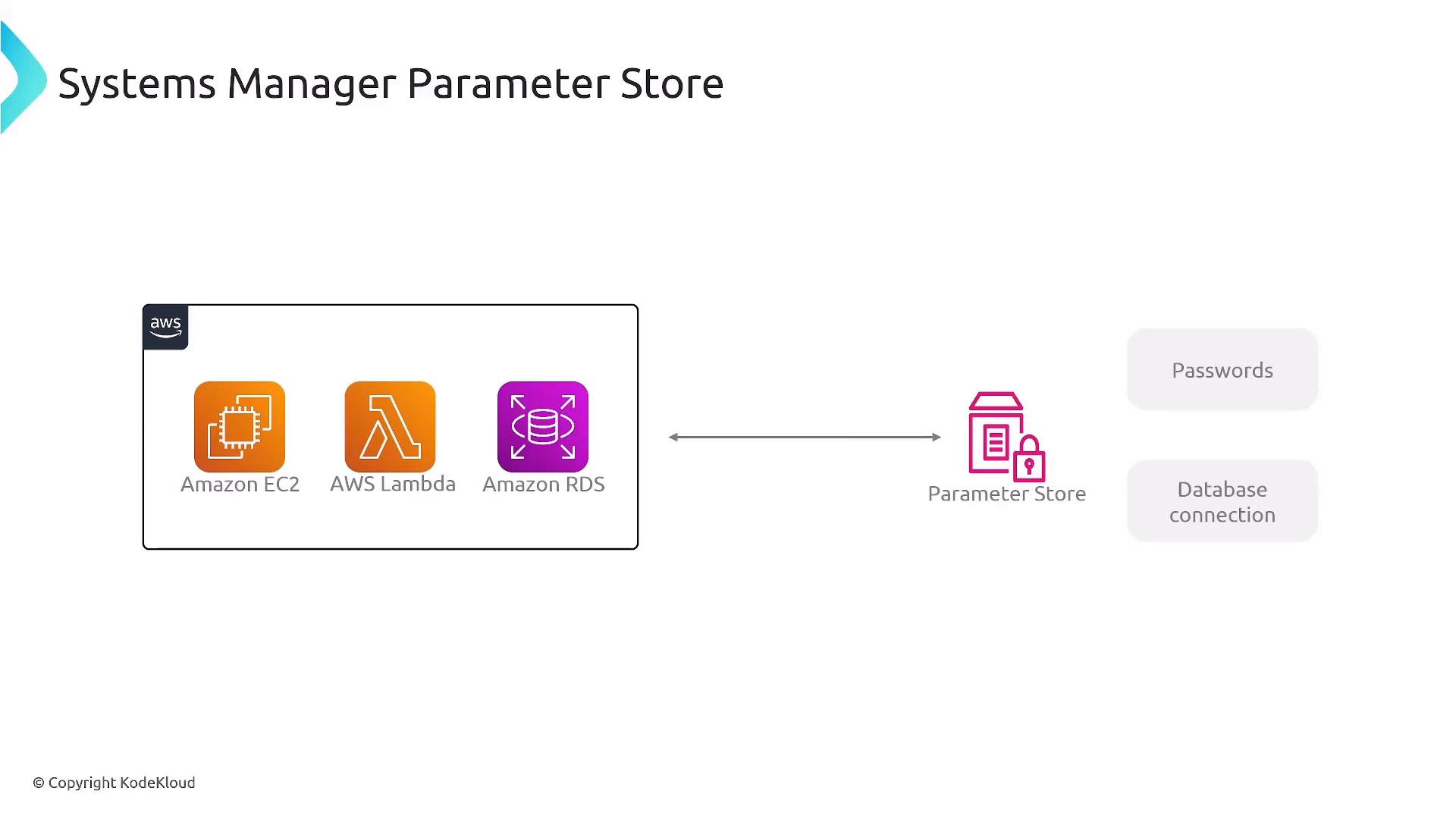 Systems Manager Parameter Store

aws

Amazon EC2

AWS Lambda

Amazon RDS

Parameter Store

Passwords

Database connection

© Copyright KodeKloud